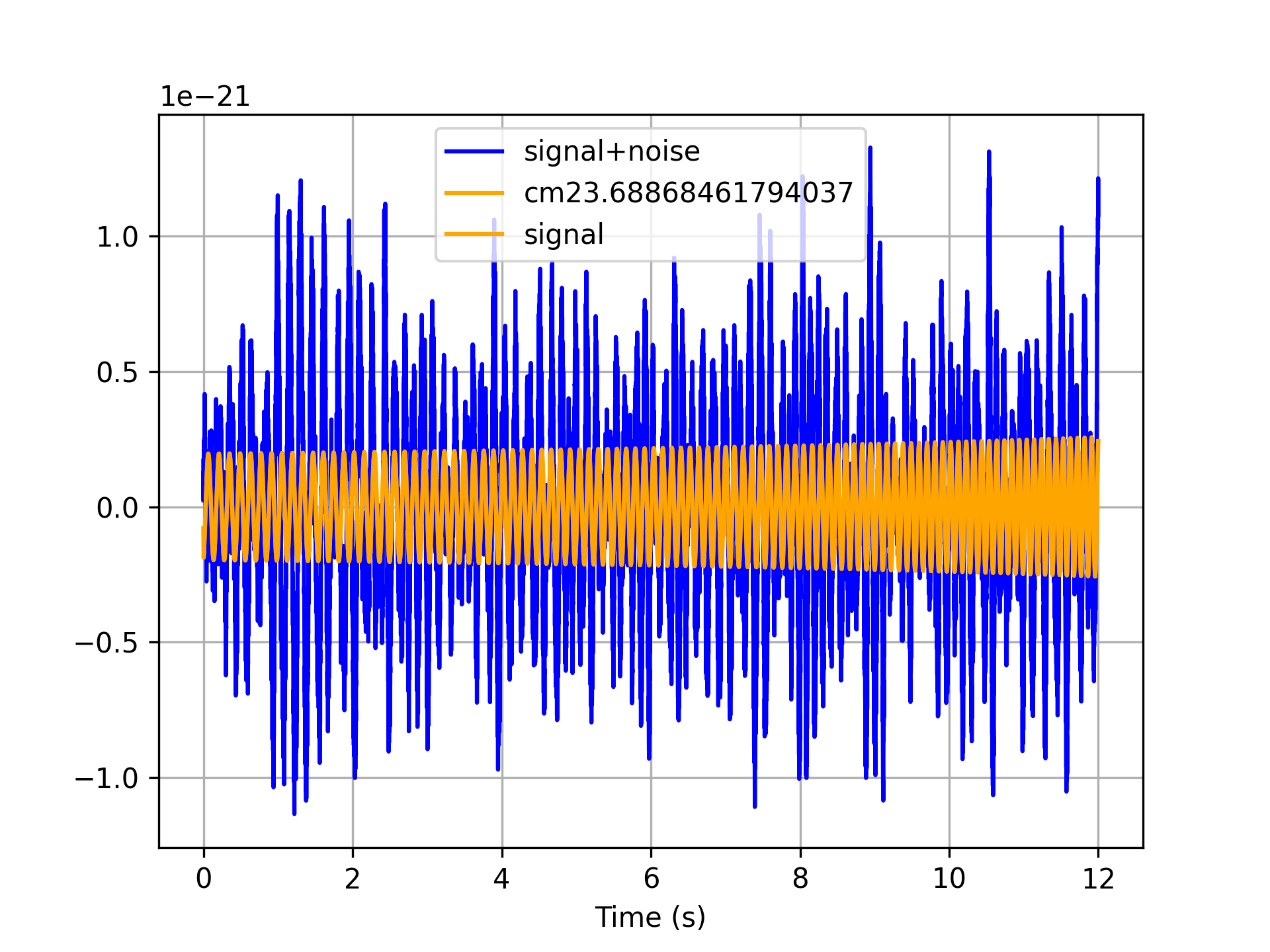 1e−21

signal+noise
cm23.68868461794037
signal

1.0
0.5
0.0
−0.5
−1.0

0
2
4
6
8
10
12

Time (s)